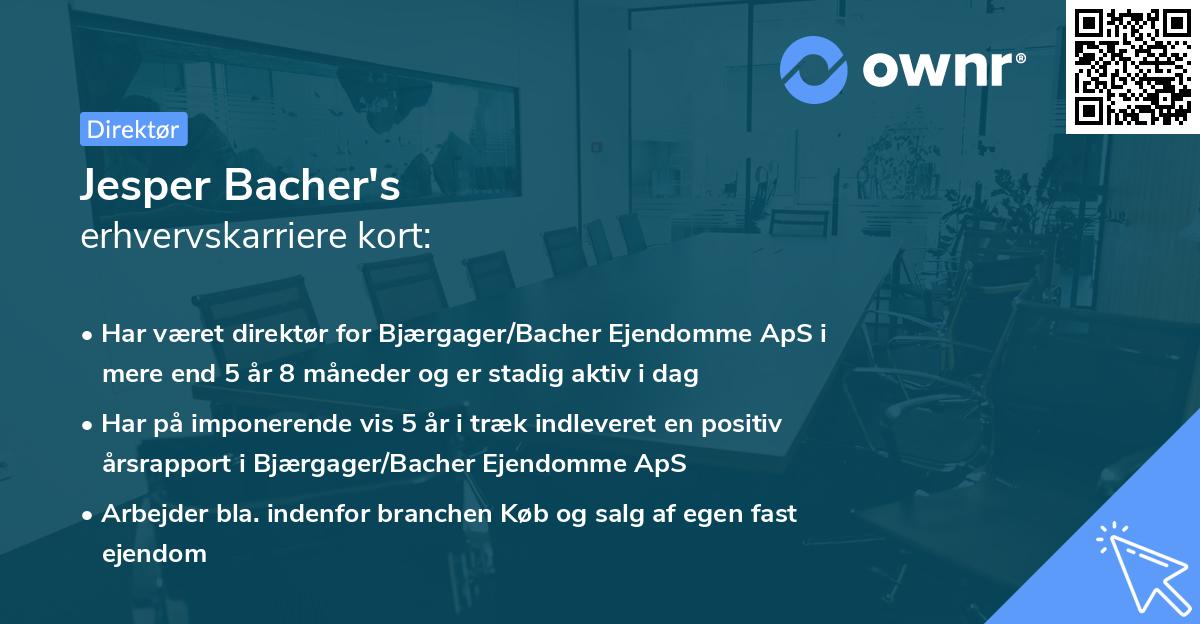 ownr®

Direktør

Jesper Bacher's
erhvervskarriere kort:

• Har været direktør for Bjærgager/Bacher Ejendomme ApS i mere end 5 år 8 måneder og er stadig aktiv i dag

• Har på imponerende vis 5 år i træk indleveret en positiv årsrapport i Bjærgager/Bacher Ejendomme ApS

• Arbejder bla. indenfor branchen Køb og salg af egen fast ejendom